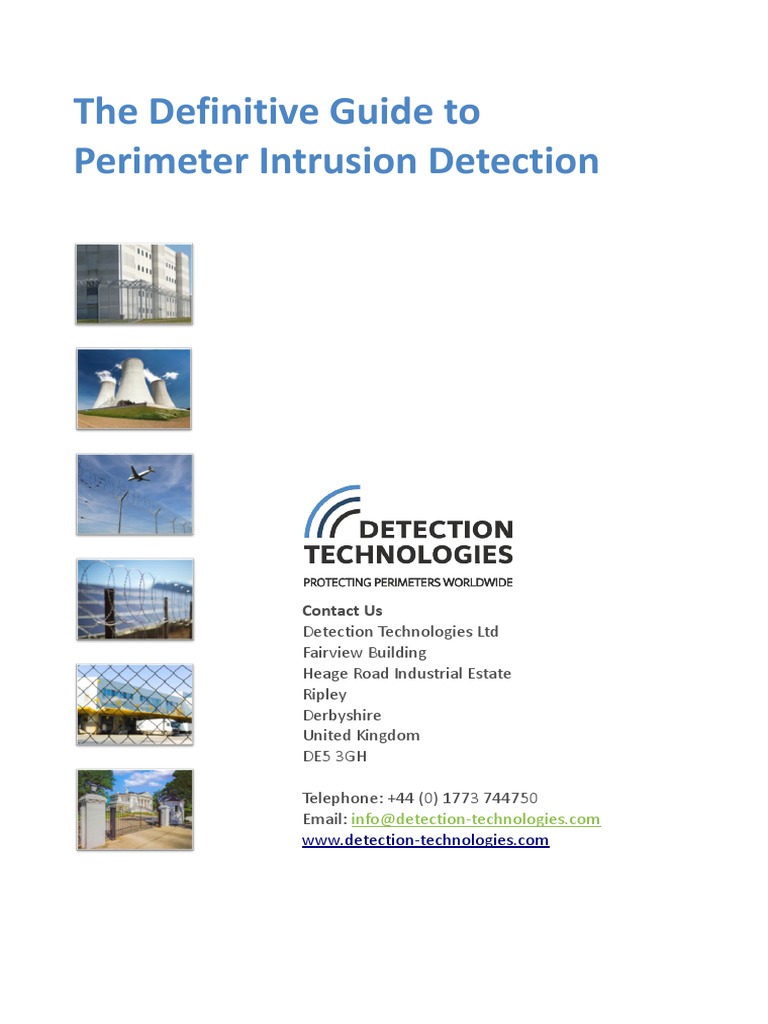 The Definitive Guide to Perimeter Intrusion Detection

DETECTION TECHNOLOGIES
PROTECTING PERIMETERS WORLDWIDE

Contact Us
Detection Technologies Ltd
Fairview Building
Heage Road Industrial Estate
Ripley
Derbyshire
United Kingdom
DE5 3GH

Telephone: +44 (0) 1773 744750
Email: info@detection-technologies.com
www.detection-technologies.com